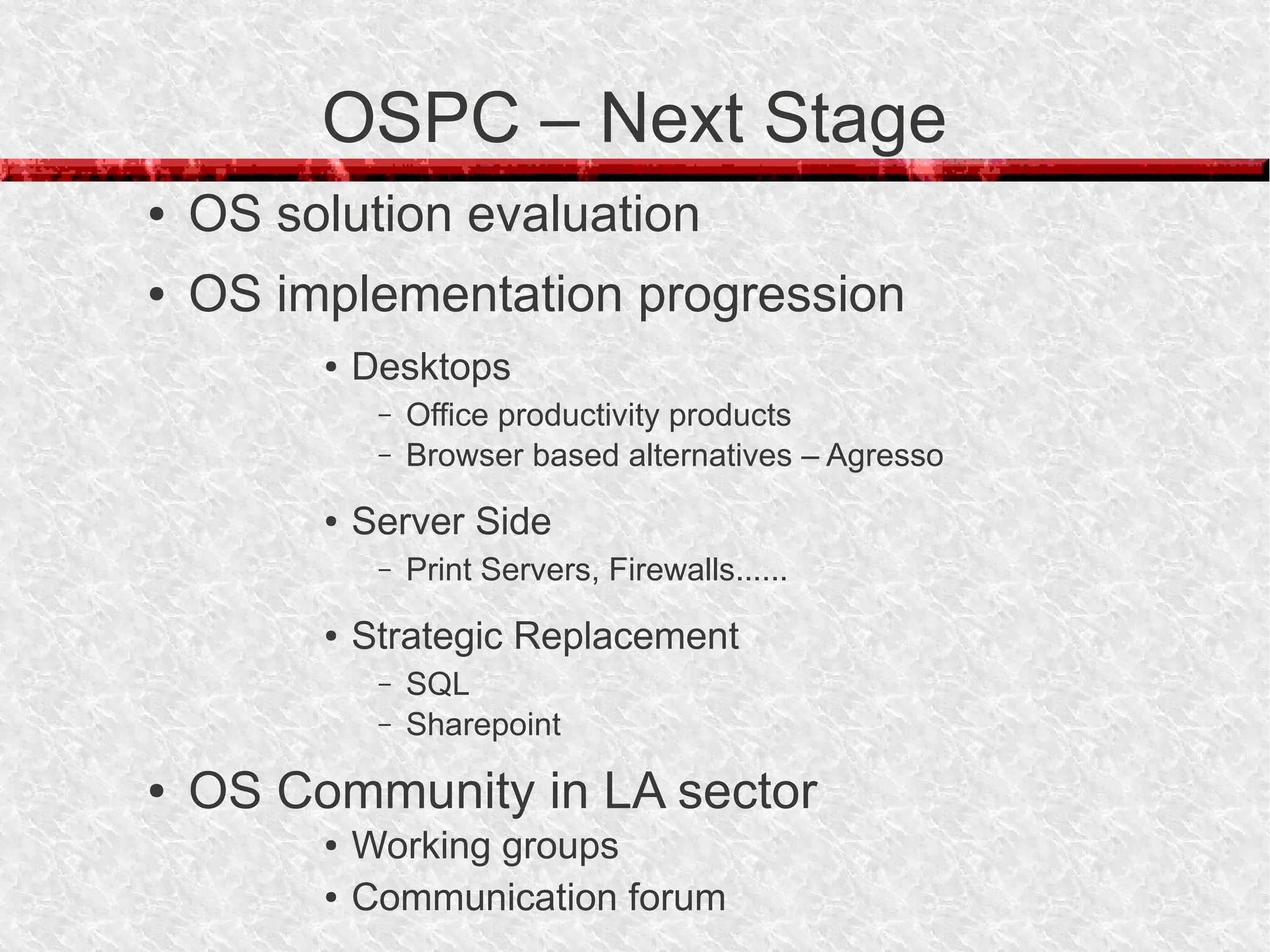 OSPC – Next Stage

• OS solution evaluation
• OS implementation progression
  • Desktops
    – Office productivity products
    – Browser based alternatives – Agresso
  • Server Side
    – Print Servers, Firewalls......
  • Strategic Replacement
    – SQL
    – Sharepoint
• OS Community in LA sector
  • Working groups
  • Communication forum